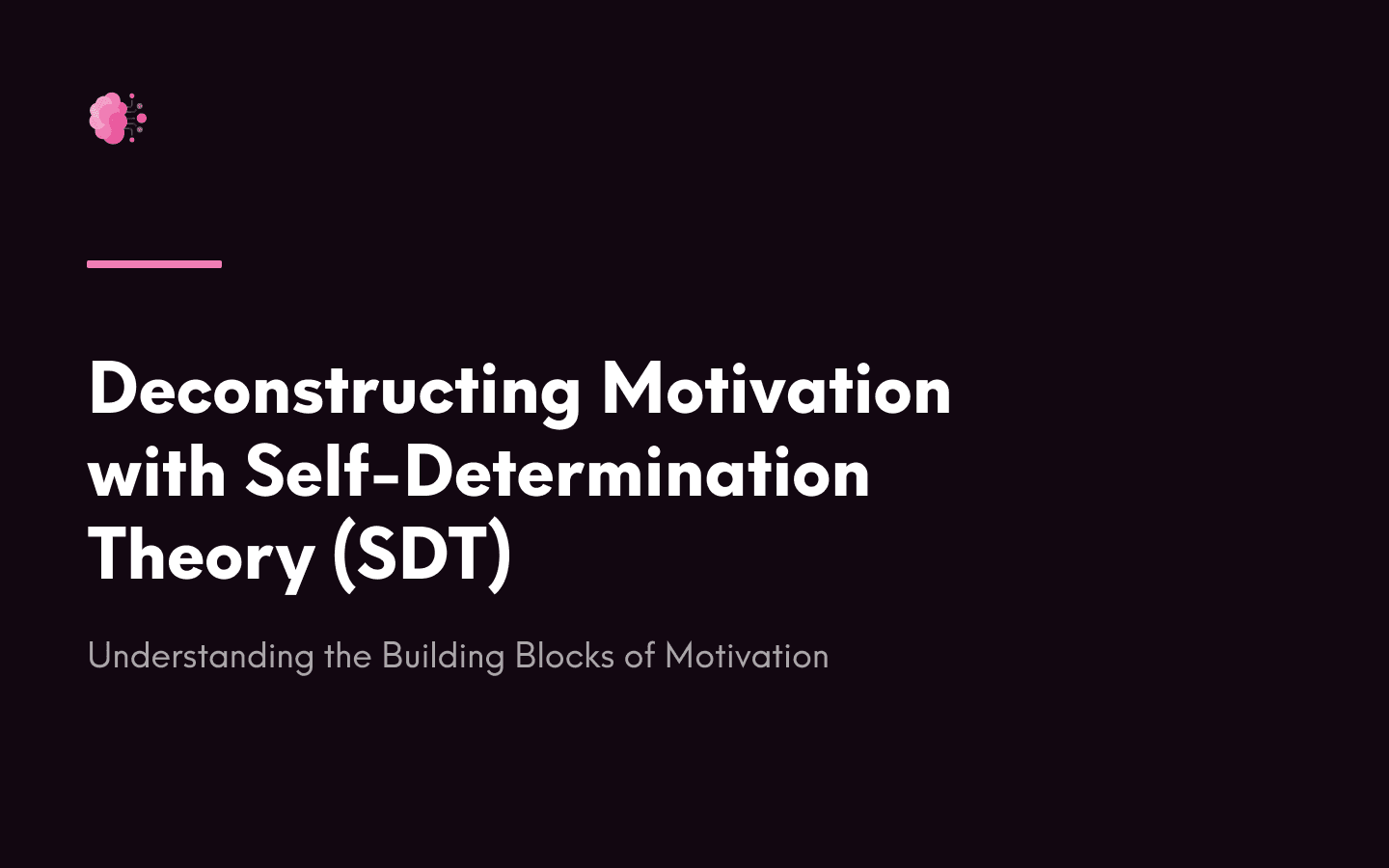 Deconstructing Motivation with Self-Determination Theory (SDT)

Understanding the Building Blocks of Motivation